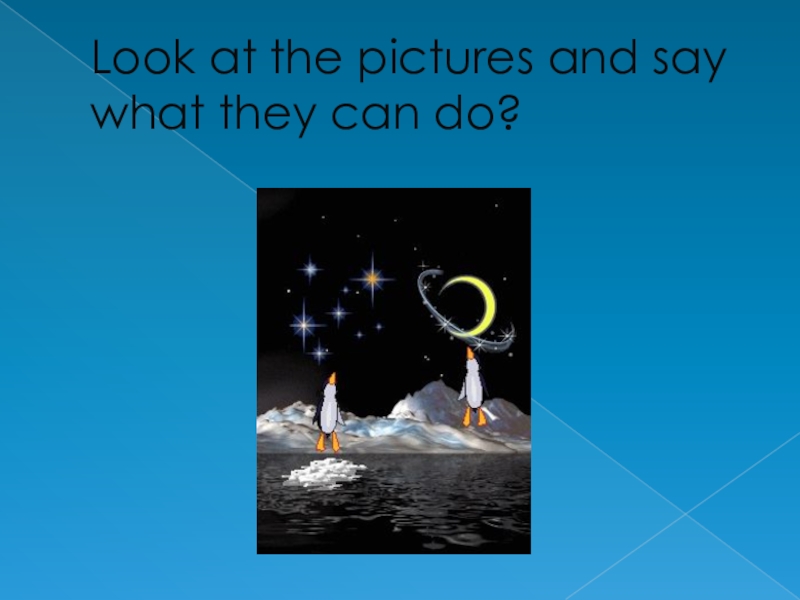 Look at the pictures and say what they can do?